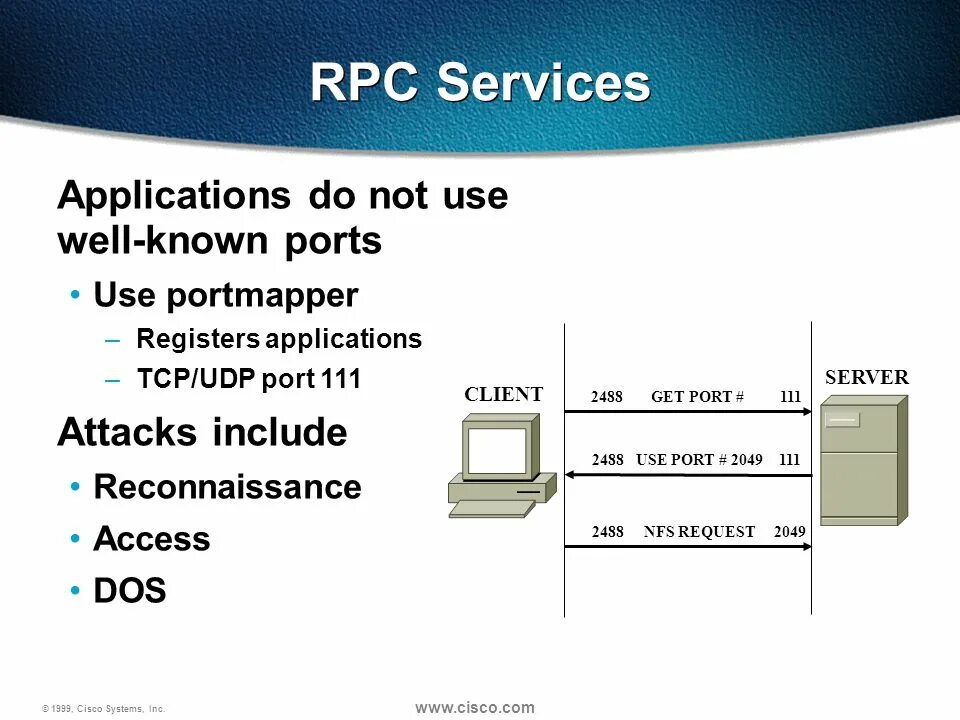 RPC Services

Applications do not use well-known ports

• Use portmapper

– Registers applications

– TCP/UDP port 111

Attacks include

• Reconnaissance

• Access

• DOS

CLIENT

SERVER

2488 GET PORT # 111

2488 USE PORT # 2049 111

2488 NFS REQUEST 2049

© 1999, Cisco Systems, Inc.

www.cisco.com